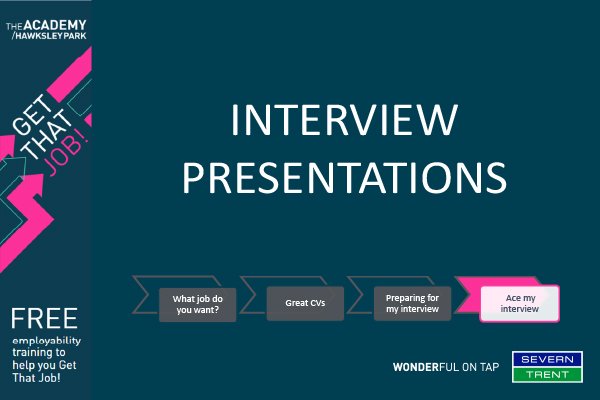 THE ACADEMY
/HAWKSLEY PARK

GET THAT JOB!

FREE
employability training to help you Get That Job!

INTERVIEW PRESENTATIONS

What job do you want?

Great CVs

Preparing for my interview

Ace my interview

WONDERFUL ON TAP

SEVERN
TRENT